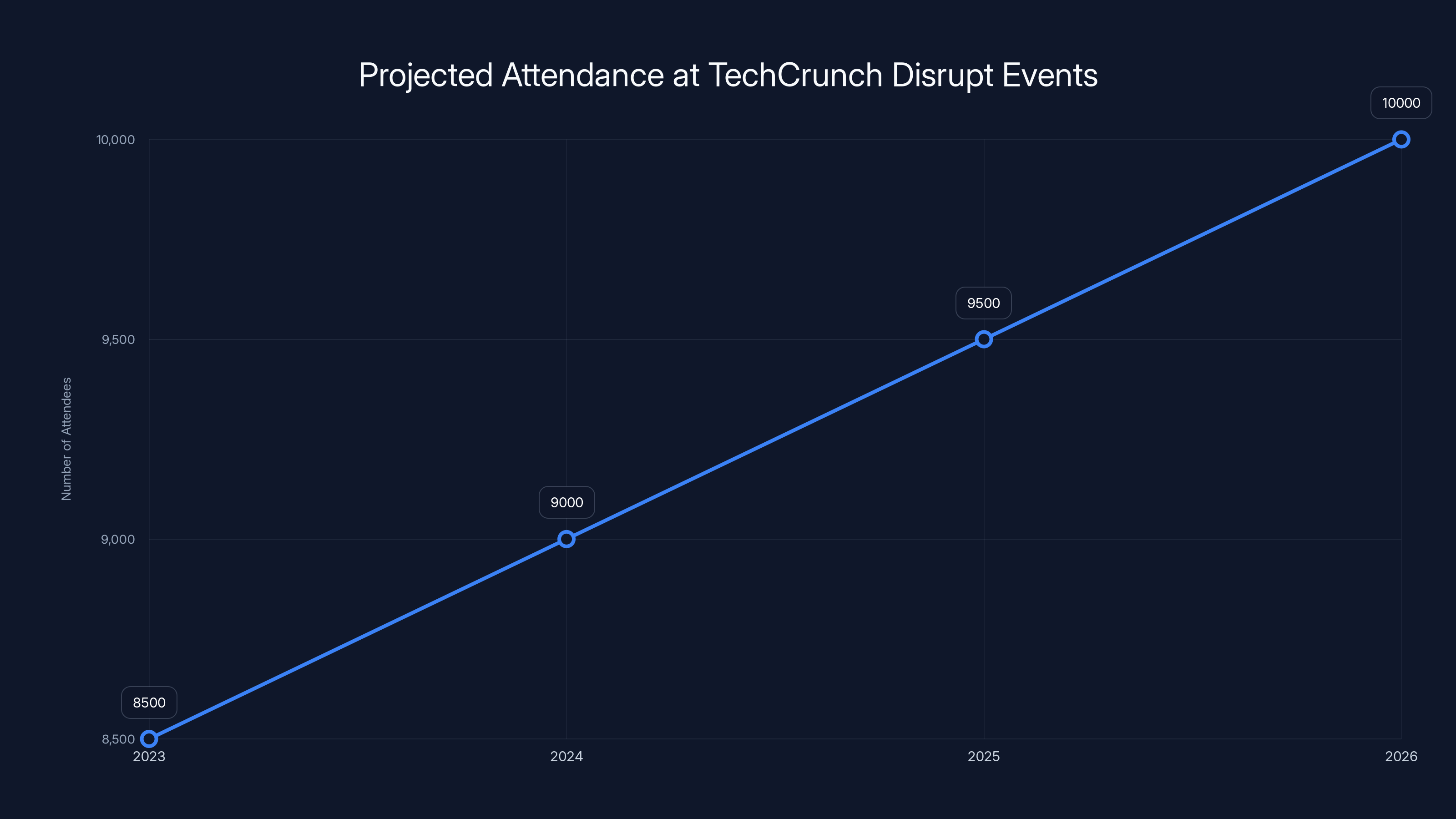 Projected Attendance at TechCrunch Disrupt Events

Number of Attendees

10,000
9,500
9,000
8,500

10000
9500
9000
8500

2023
2024
2025
2026